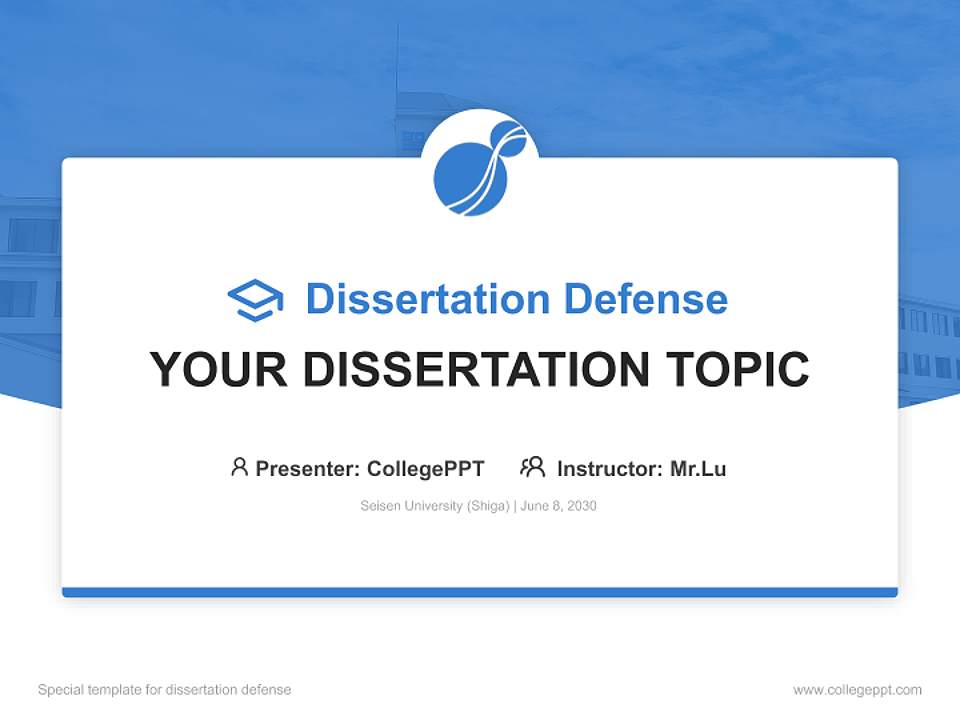 Dissertation Defense

YOUR DISSERTATION TOPIC

Presenter: CollegePPT Instructor: Mr.Lu

Seisen University (Shiga) | June 8, 2030

Special template for dissertation defense

www.collegeppt.com